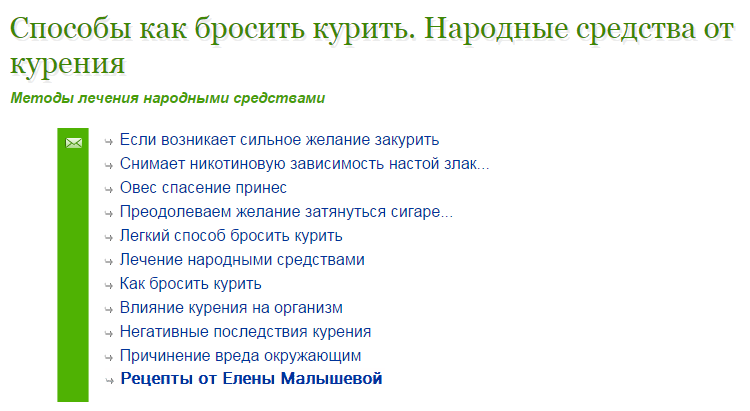 Способы как бросить курить. Народные средства от курения

Методы лечения народными средствами

Если возникает сильное желание закурить
Снимает никотиновую зависимость настой злак...
Овес спасение принес
Преодолеваем желание затянуться сигаре...
Легкий способ бросить курить
Лечение народными средствами
Как бросить курить
Влияние курения на организм
Негативные последствия курения
Причинение вреда окружающим
Рецепты от Елены Малышевой